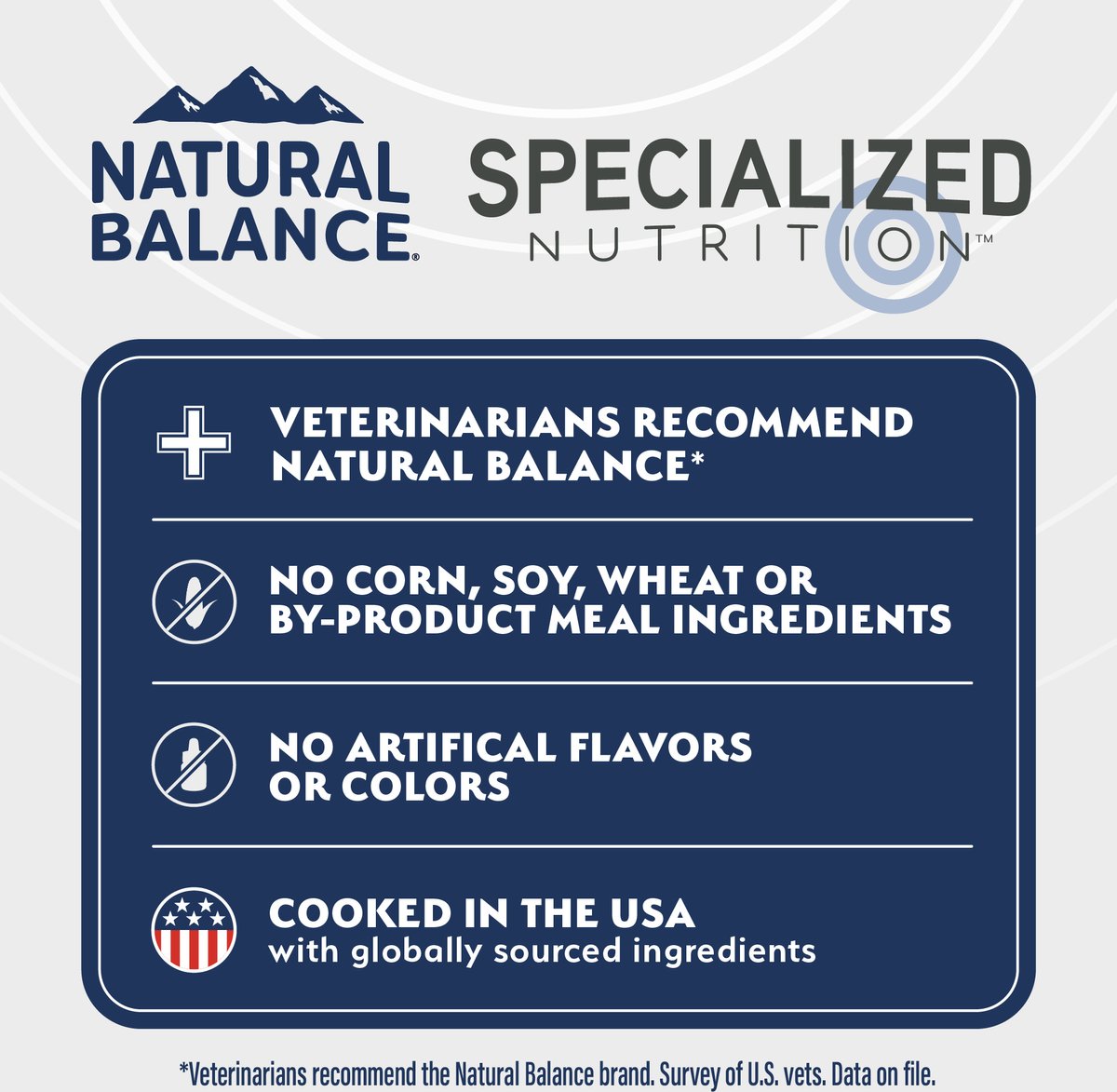 NATURAL BALANCE®

SPECIALIZED NUTRITION™

VETERINARIANS RECOMMEND NATURAL BALANCE*

NO CORN, SOY, WHEAT OR BY-PRODUCT MEAL INGREDIENTS

NO ARTIFICAL FLAVORS OR COLORS

COOKED IN THE USA
with globally sourced ingredients

*Veterinarians recommend the Natural Balance brand. Survey of U.S. vets. Data on file.